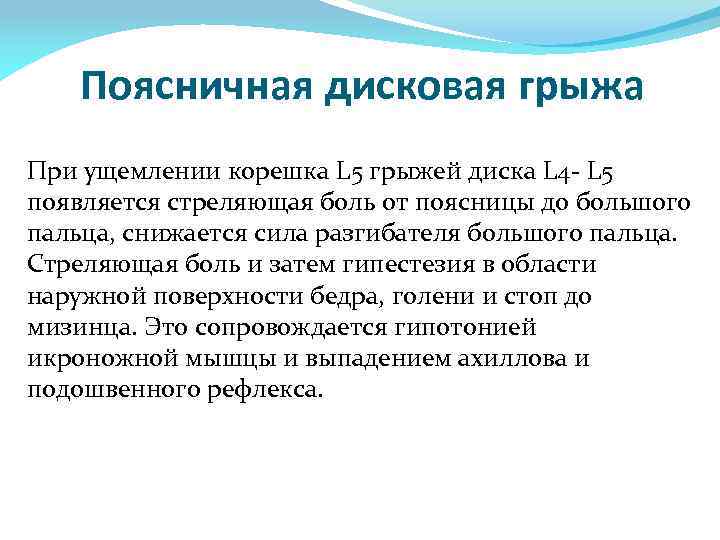 Поясничная дисковая грыжа

При ущемлении корешка L5 грыжей диска L4- L5 появляется стреляющая боль от поясницы до большого пальца, снижается сила разгибателя большого пальца. Стреляющая боль и затем гипестезия в области наружной поверхности бедра, голени и стоп до мизинца. Это сопровождается гипотонией икроножной мышцы и выпадением ахиллова и подошвенного рефлекса.